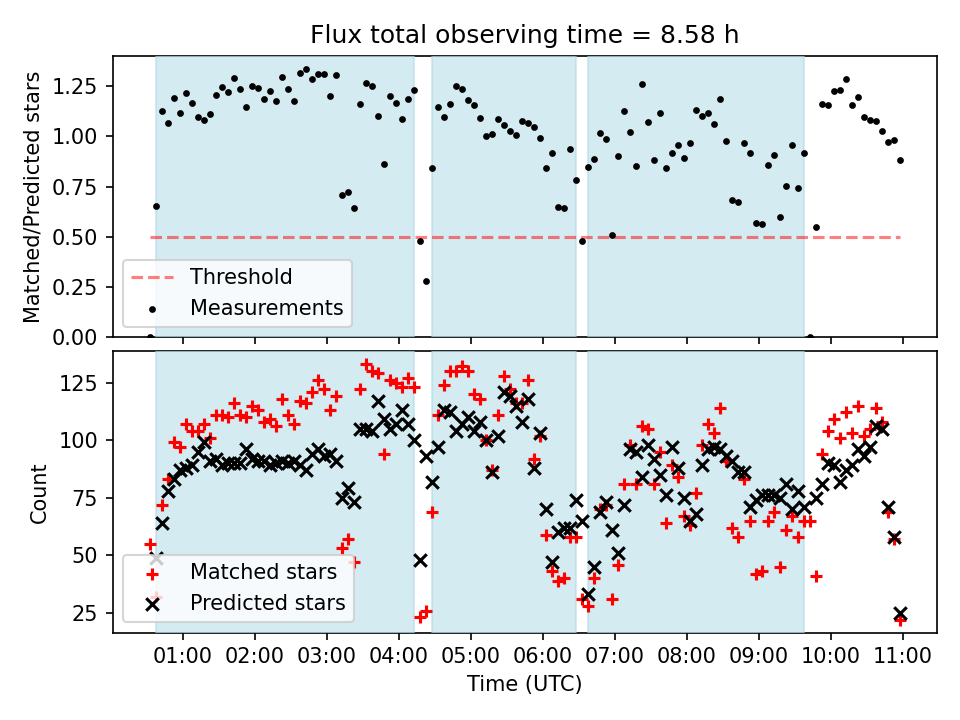 Flux total observing time = 8.58 h

Matched/Predicted stars

1.25
1.00
0.75
0.50
0.25
0.00

Threshold
Measurements

Count

125
100
75
50
25

Matched stars
Predicted stars

01:00 02:00 03:00 04:00 05:00 06:00 07:00 08:00 09:00 10:00 11:00

Time (UTC)